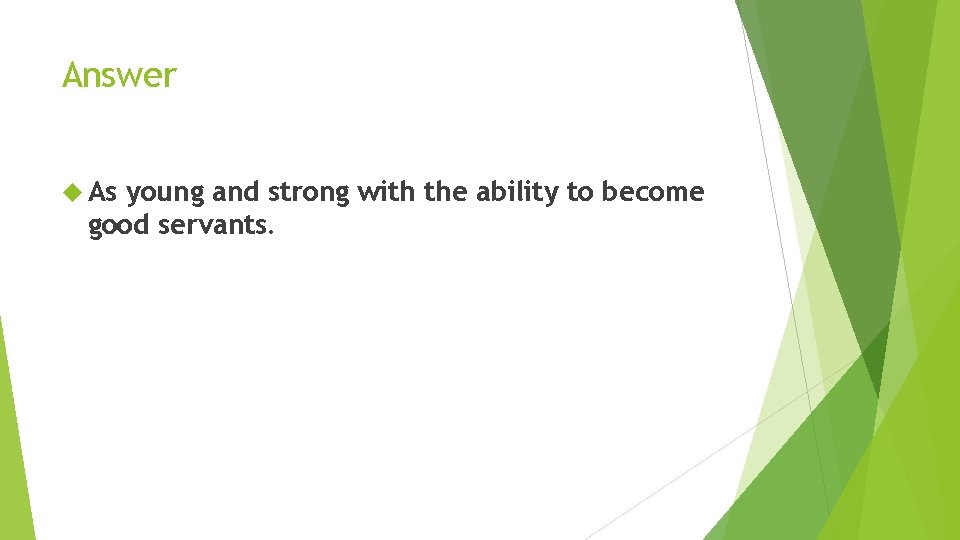 Answer

As young and strong with the ability to become good servants.